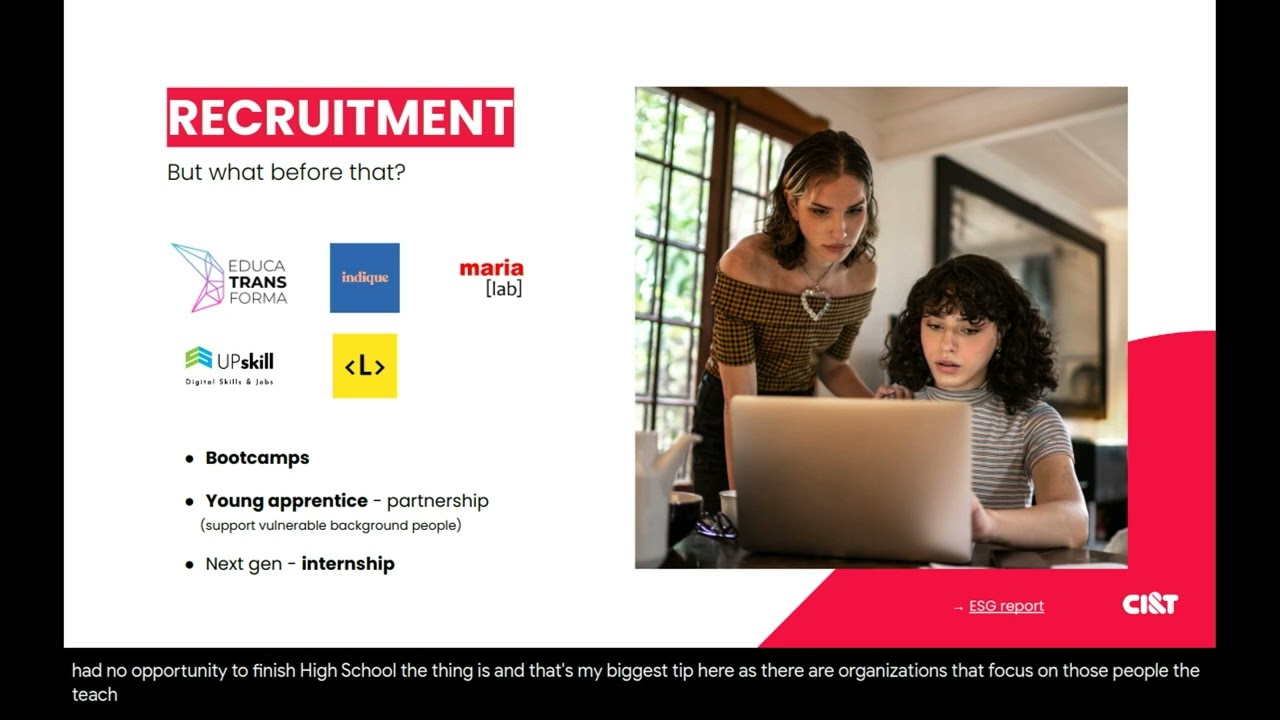 RECRUITMENT

But what before that?

EDUCA
TRANS
FORMA

indique

maria
[lab]

UPskill
Digital Skills & Jobs

<L>

• Bootcamps

• Young apprentice - partnership
(support vulnerable background people)

• Next gen - internship

→ ESG report

CI&T

had no opportunity to finish High School the thing is and that's my biggest tip here as there are organizations that focus on those people the teach